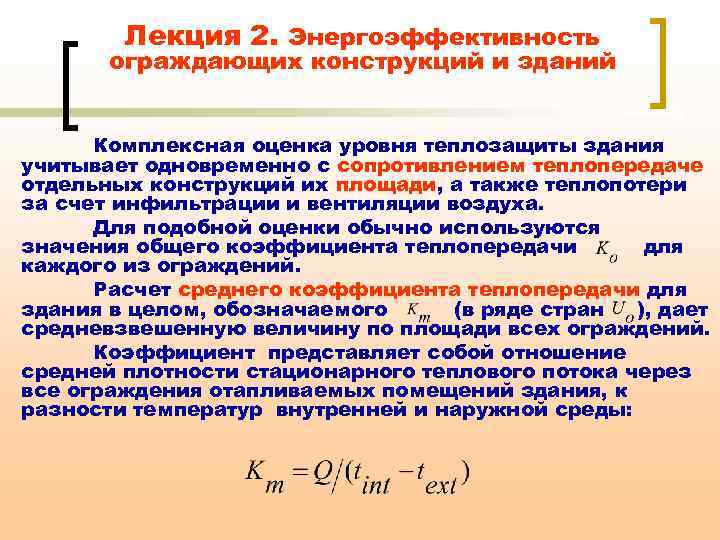 Лекция 2. Энергоэффективность ограждающих конструкций и зданий

Комплексная оценка уровня теплозащиты здания учитывает одновременно с сопротивлением теплопередаче отдельных конструкций их площади, а также теплопотери за счет инфильтрации и вентиляции воздуха.

Для подобной оценки обычно используются значения общего коэффициента теплопередачи $K_o$ для каждого из ограждений.

Расчет среднего коэффициента теплопередачи для здания в целом, обозначаемого $K_m$ (в ряде стран $U_o$), дает средневзвешенную величину по площади всех ограждений.

Коэффициент представляет собой отношение средней плотности стационарного теплового потока через все ограждения отапливаемых помещений здания, к разности температур внутренней и наружной среды:

$K_m = Q/(t_{int} - t_{ext})$